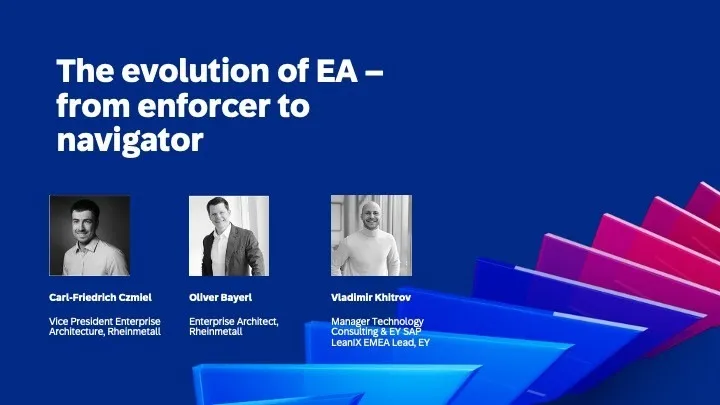 The evolution of EA – from enforcer to navigator

Carl-Friedrich Czmiel

Vice President Enterprise Architecture, Rheinmetall

Oliver Bayerl

Enterprise Architect, Rheinmetall

Vladimir Khitrov

Manager Technology Consulting & EY SAP LeanIX EMEA Lead, EY